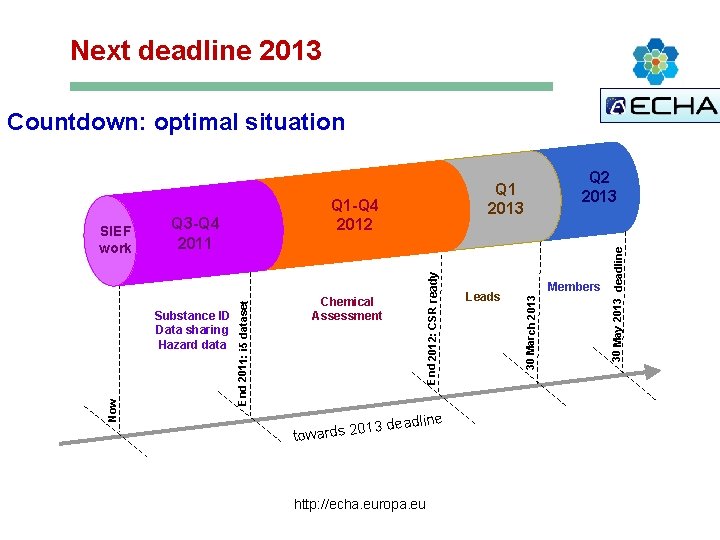 Next deadline 2013

ECHA

Countdown: optimal situation

SIEF work

Q3-Q4 2011

Q1-Q4 2012

Q1 2013

Q2 2013

Substance ID
Data sharing
Hazard data

Chemical Assessment

Leads

Members

Now

End 2011: i5 dataset

End 2012: CSR ready

30 March 2013

30 May 2013 deadline

towards 2013 deadline

http://echa.europa.eu